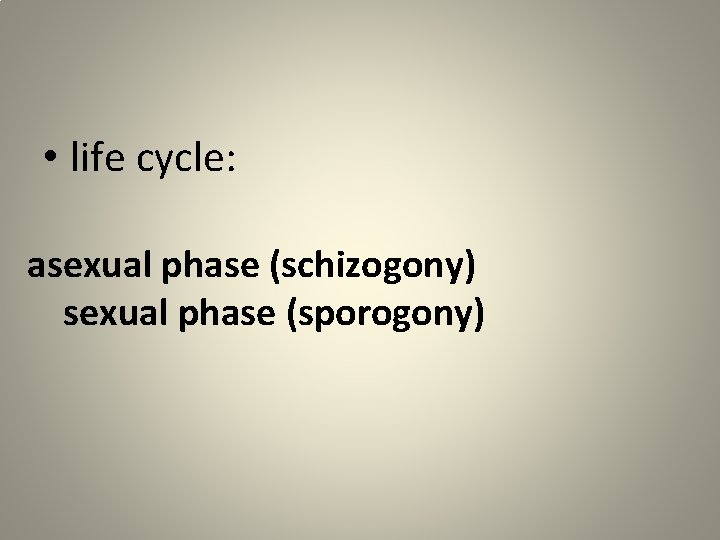 • life cycle:

asexual phase (schizogony)
sexual phase (sporogony)